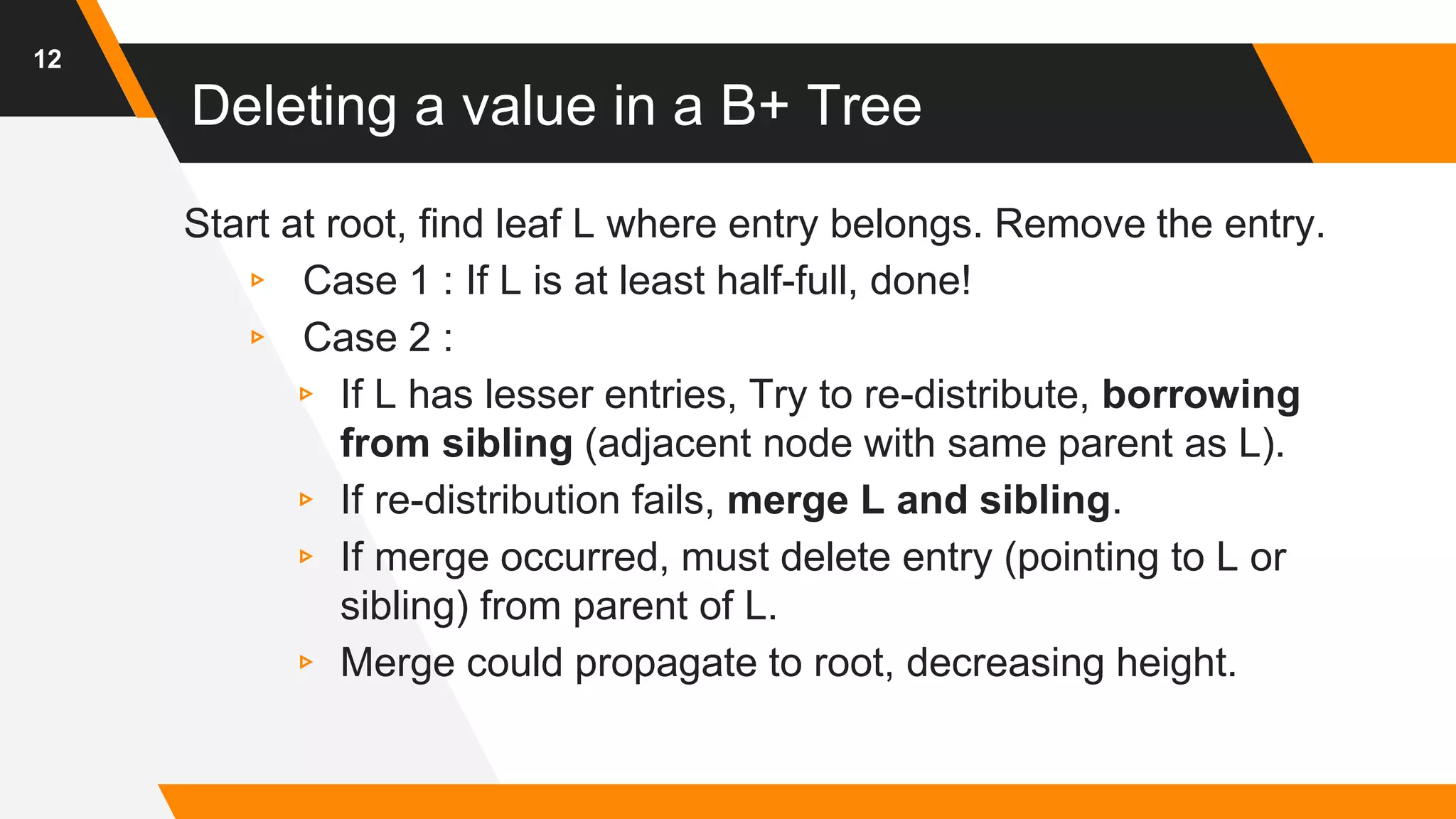 12

Deleting a value in a B+ Tree

Start at root, find leaf L where entry belongs. Remove the entry.

▹ Case 1 : If L is at least half-full, done!

▹ Case 2 :

▹ If L has lesser entries, Try to re-distribute, borrowing from sibling (adjacent node with same parent as L).

▹ If re-distribution fails, merge L and sibling.

▹ If merge occurred, must delete entry (pointing to L or sibling) from parent of L.

▹ Merge could propagate to root, decreasing height.